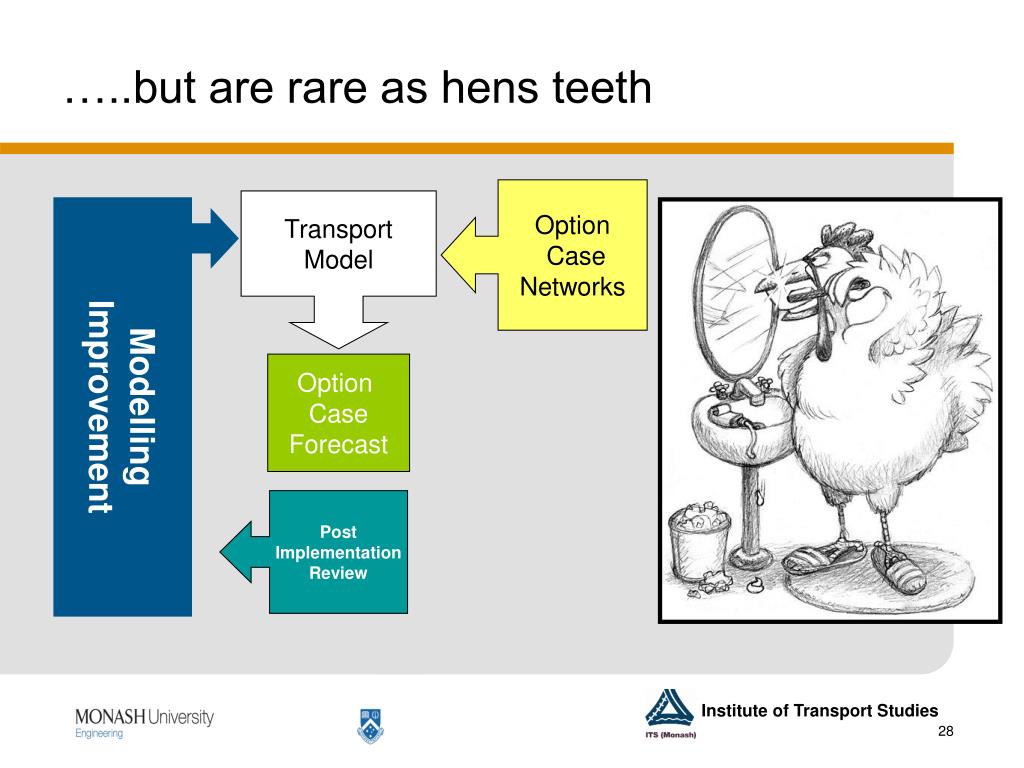 …..but are rare as hens teeth

Modelling Improvement

Transport Model

Option Case Networks

Option Case Forecast

Post Implementation Review

MONASH University
Engineering

ITS (Monash)

Institute of Transport Studies

28